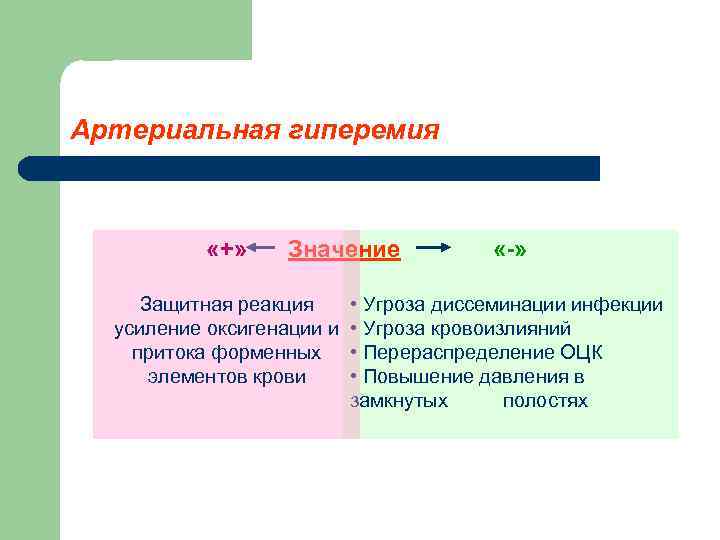 Артериальная гиперемия

«+» Значение «-»

Защитная реакция усиление оксигенации и притока форменных элементов крови

• Угроза диссеминации инфекции
• Угроза кровоизлияний
• Перераспределение ОЦК
• Повышение давления в замкнутых полостях